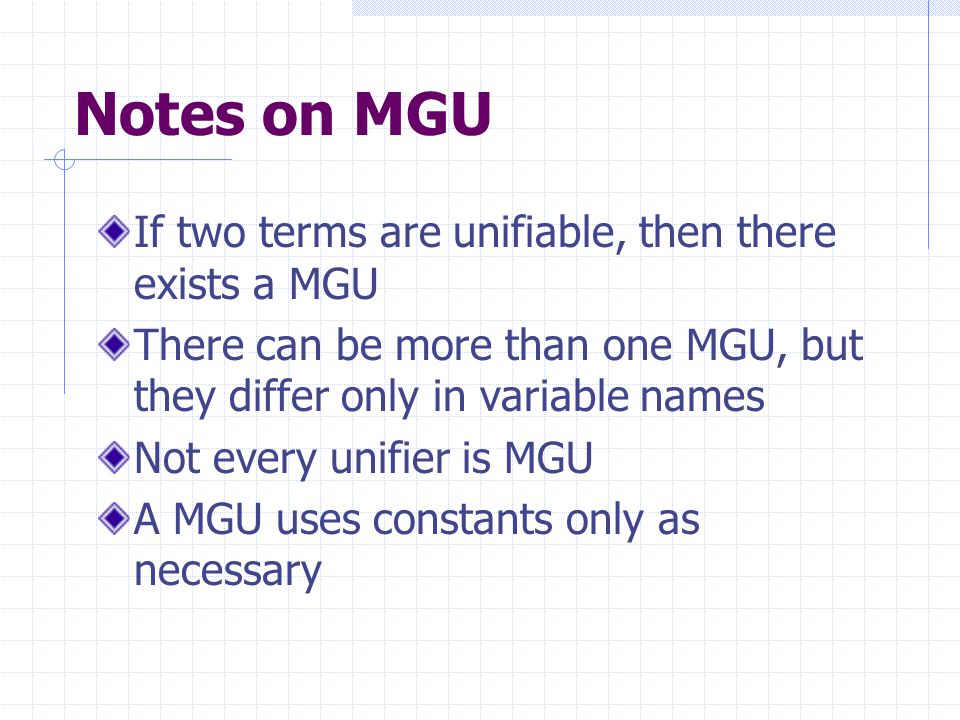 Notes on MGU

If two terms are unifiable, then there exists a MGU

There can be more than one MGU, but they differ only in variable names

Not every unifier is MGU

A MGU uses constants only as necessary